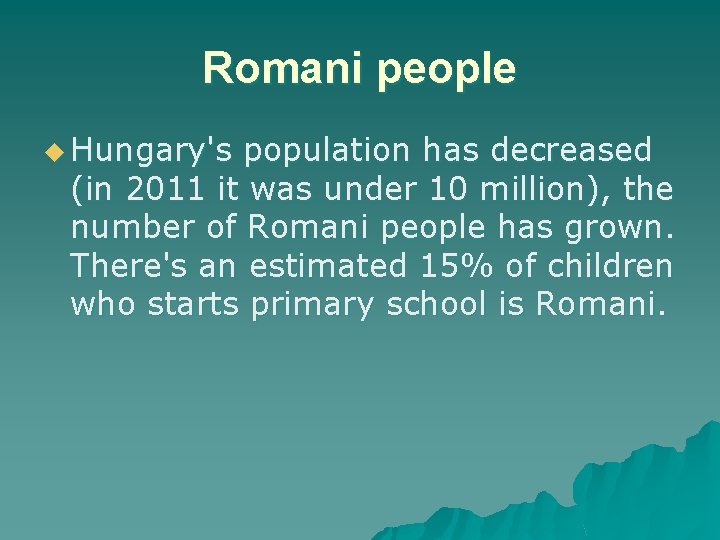 Romani people

Hungary's population has decreased (in 2011 it was under 10 million), the number of Romani people has grown. There's an estimated 15% of children who starts primary school is Romani.